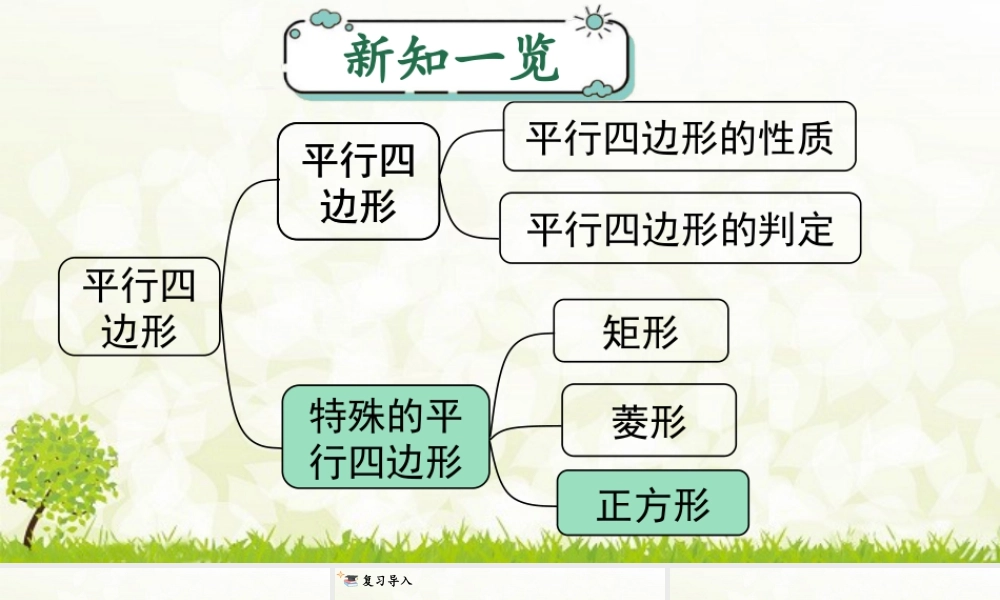 新知一览

平行四边形

平行四边形

平行四边形的性质

平行四边形的判定

特殊的平行四边形

矩形

菱形

正方形

复习导入